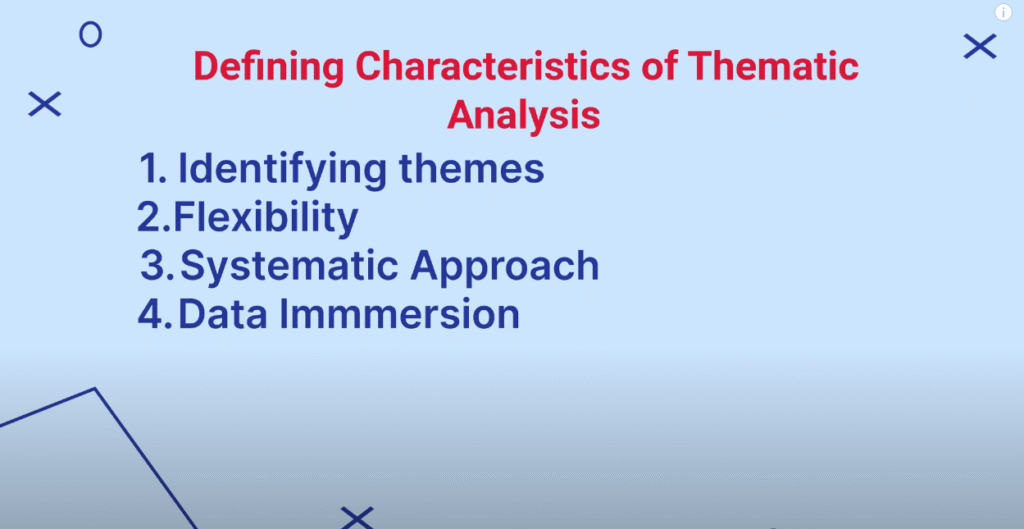 Defining Characteristics of Thematic Analysis

1. Identifying themes
2.Flexibility
3.Systematic Approach
4.Data Immmersion